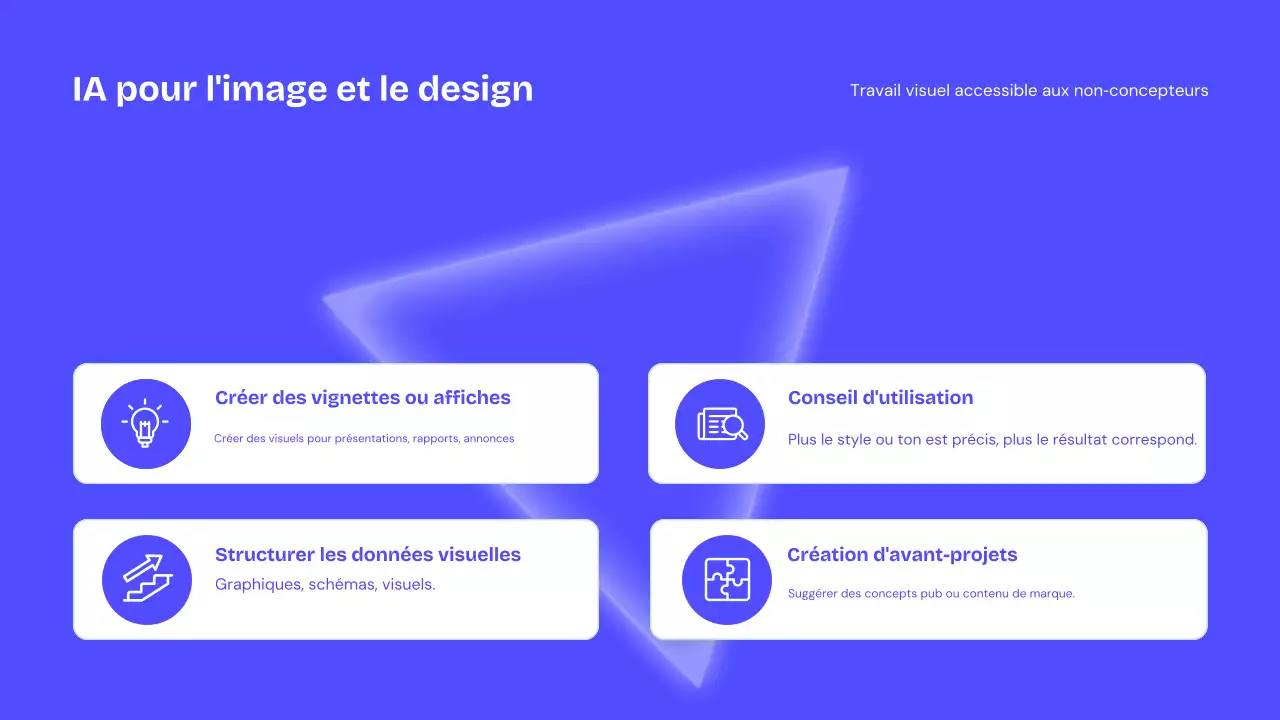 IA pour l'image et le design

Travail visuel accessible aux non-concepteurs

Créer des vignettes ou affiches

Créer des visuels pour présentations, rapports, annonces

Conseil d'utilisation

Plus le style ou ton est précis, plus le résultat correspond.

Structurer les données visuelles

Graphiques, schémas, visuels.

Création d'avant-projets

Suggérer des concepts pub ou contenu de marque.